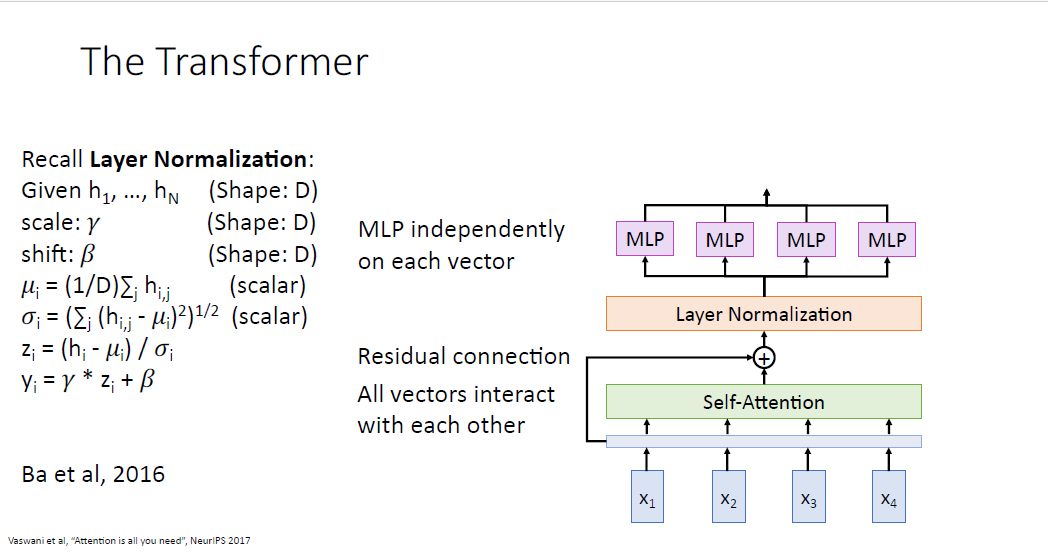 The Transformer

Recall **Layer Normalization**:
Given $h_1, \ldots, h_N$ (Shape: D)
scale: $\gamma$ (Shape: D)
shift: $\beta$ (Shape: D)
$\mu_i = (1/D)\sum_j h_{i,j}$ (scalar)
$\sigma_i = (\sum_j (h_{i,j} - \mu_i)^2)^{1/2}$ (scalar)
$z_i = (h_i - \mu_i) / \sigma_i$
$y_i = \gamma * z_i + \beta$

Ba et al, 2016

MLP independently on each vector

Residual connection

All vectors interact with each other

MLP MLP MLP MLP

Layer Normalization

Self-Attention

$x_1$ $x_2$ $x_3$ $x_4$

Vaswani et al, "Attention is all you need", NeurIPS 2017